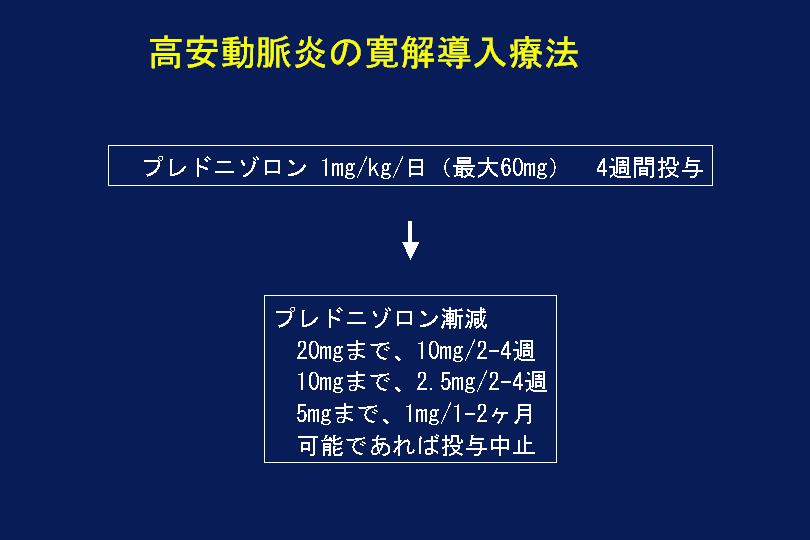 高安動脈炎の寛解導入療法

プレドニゾロン 1mg/kg/日（最大60mg） 4週間投与

プレドニゾロン漸減
20mgまで、10mg/2-4週
10mgまで、2.5mg/2-4週
5mgまで、1mg/1-2ヶ月
可能であれば投与中止